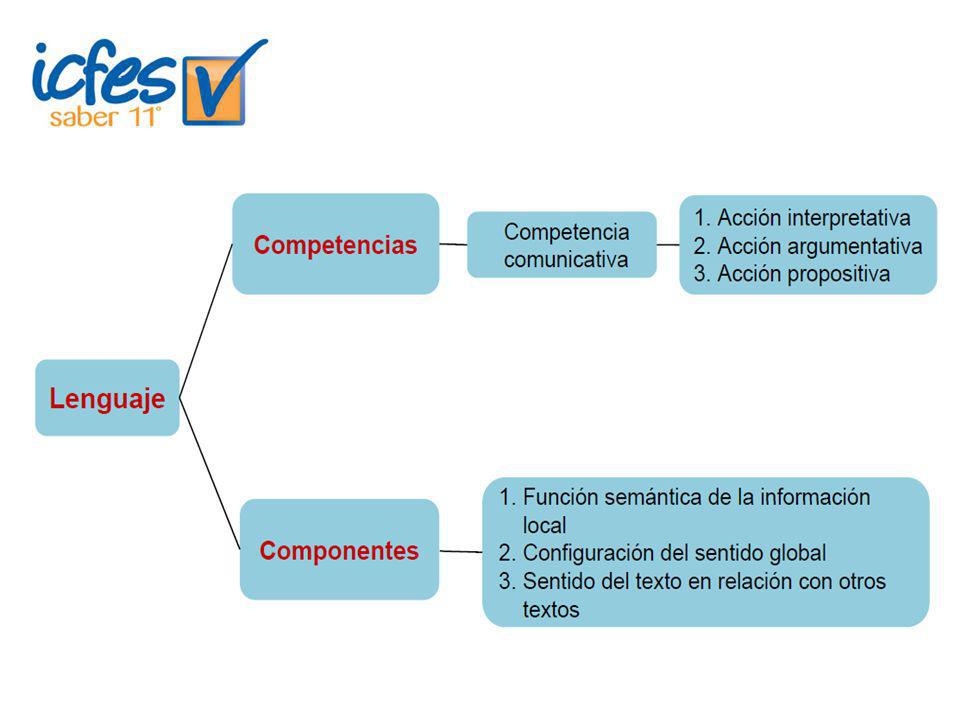 icfes
saber 11°

Lenguaje

Competencias

Competencia comunicativa

1. Acción interpretativa
2. Acción argumentativa
3. Acción propositiva

Componentes

1. Función semántica de la información local
2. Configuración del sentido global
3. Sentido del texto en relación con otros textos